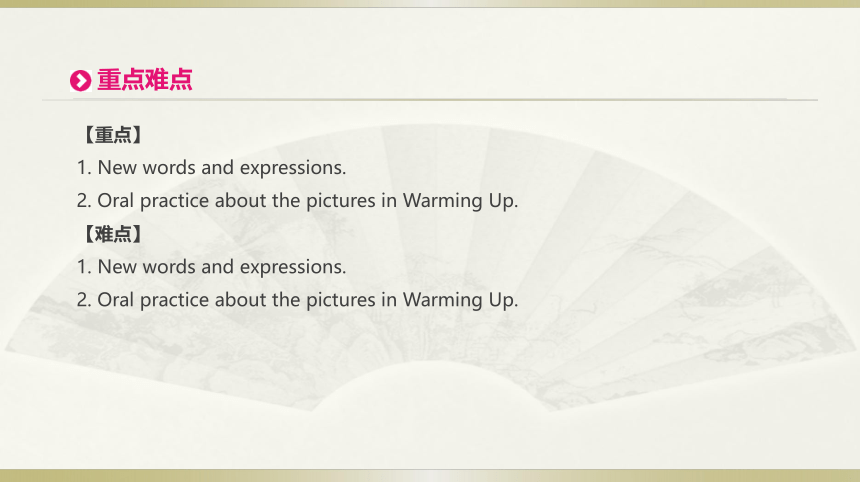 重点难点

【重点】

1. New words and expressions.

2. Oral practice about the pictures in Warming Up.

【难点】

1. New words and expressions.

2. Oral practice about the pictures in Warming Up.